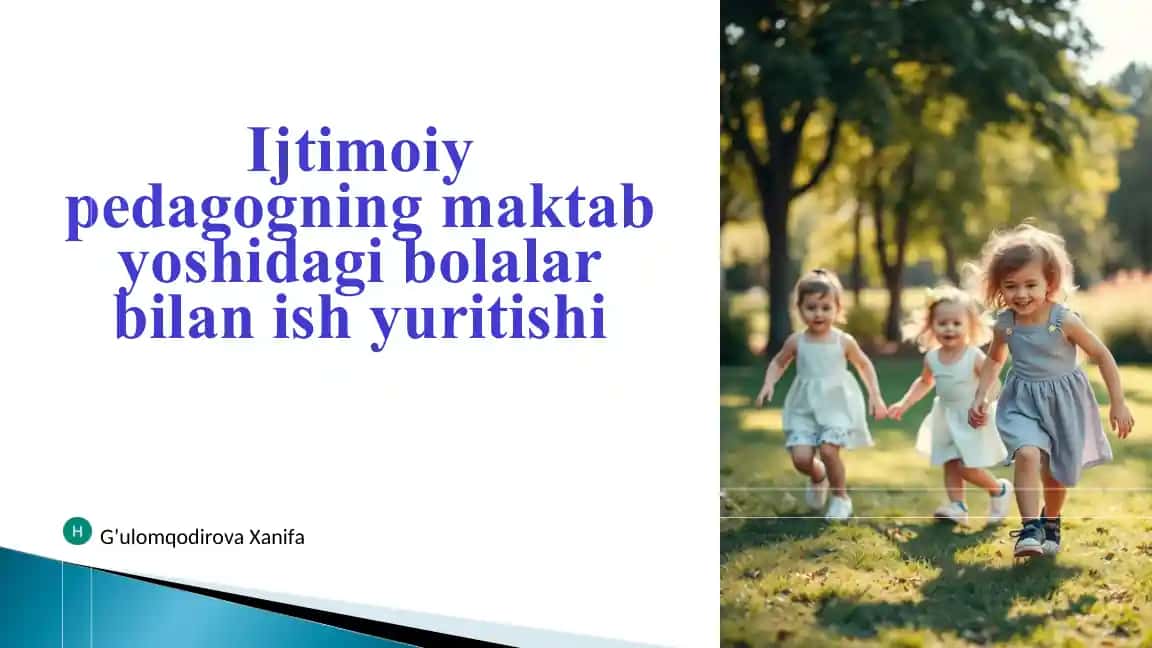 Ijtimoiy pedagogning maktab yoshidagi bolalar bilan ish yuritishi

H G'ulomqodirova Xanifa